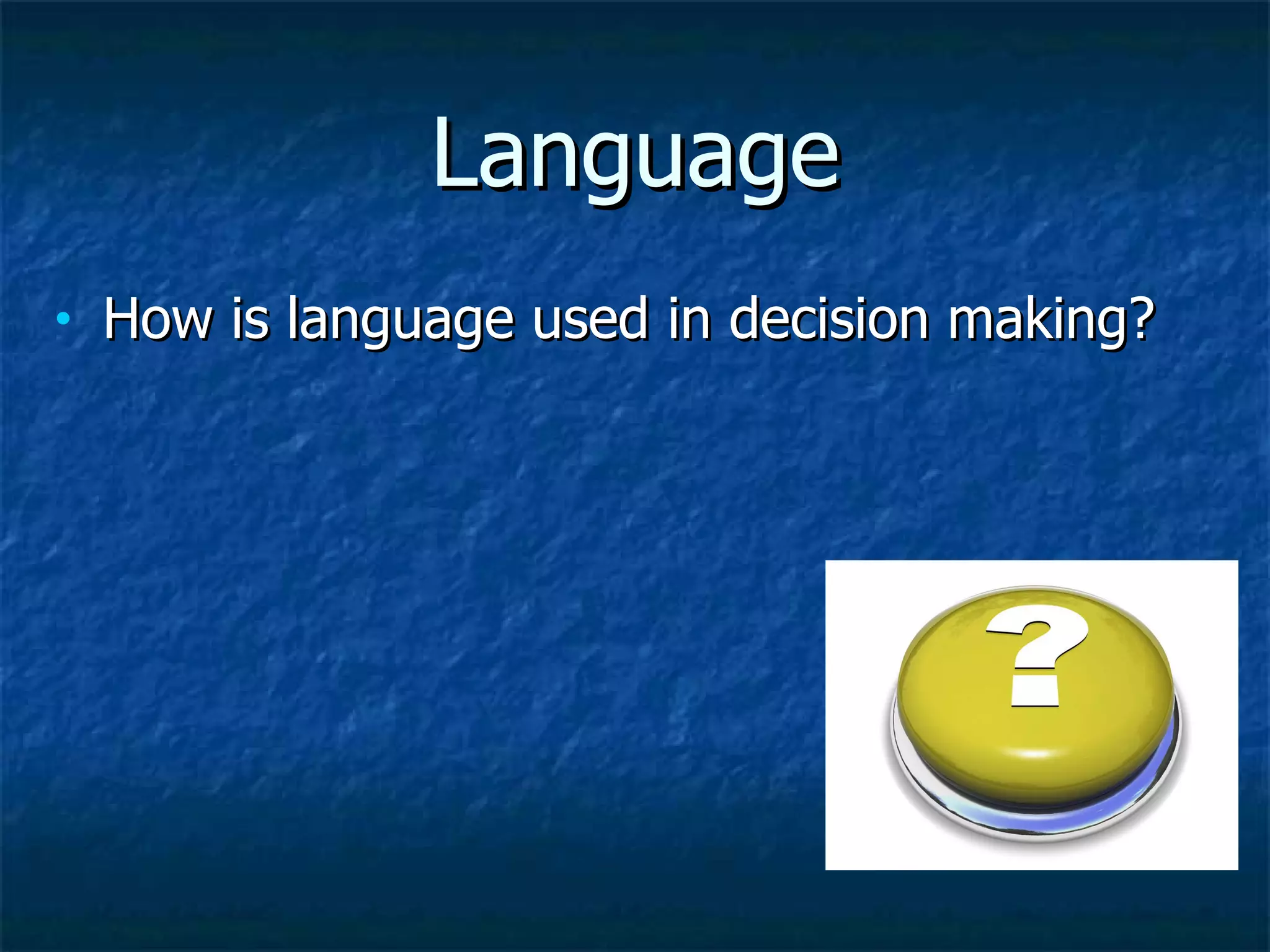 Language

• How is language used in decision making?

?